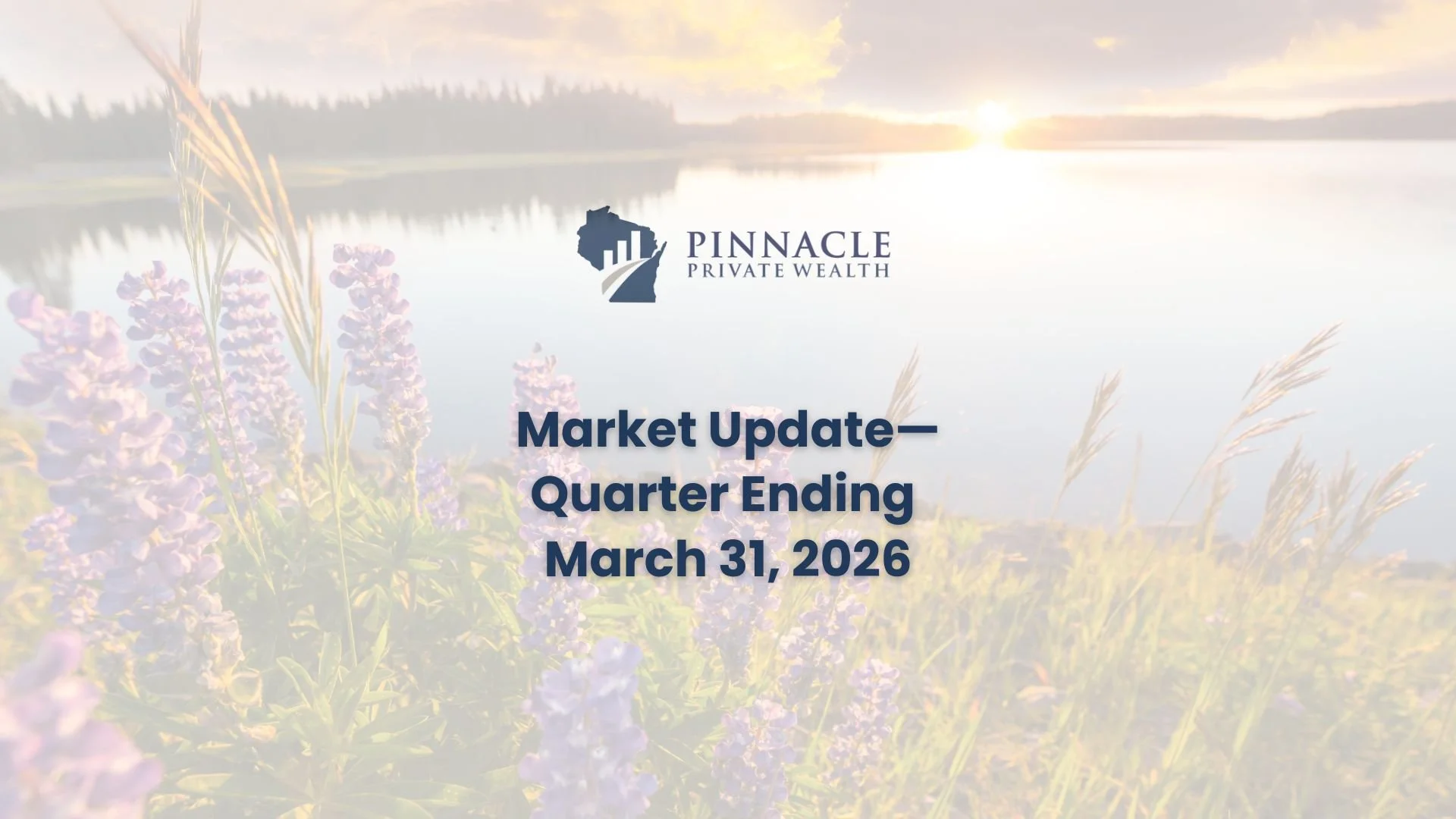 PINNACLE
PRIVATE WEALTH

Market Update—
Quarter Ending
March 31, 2026